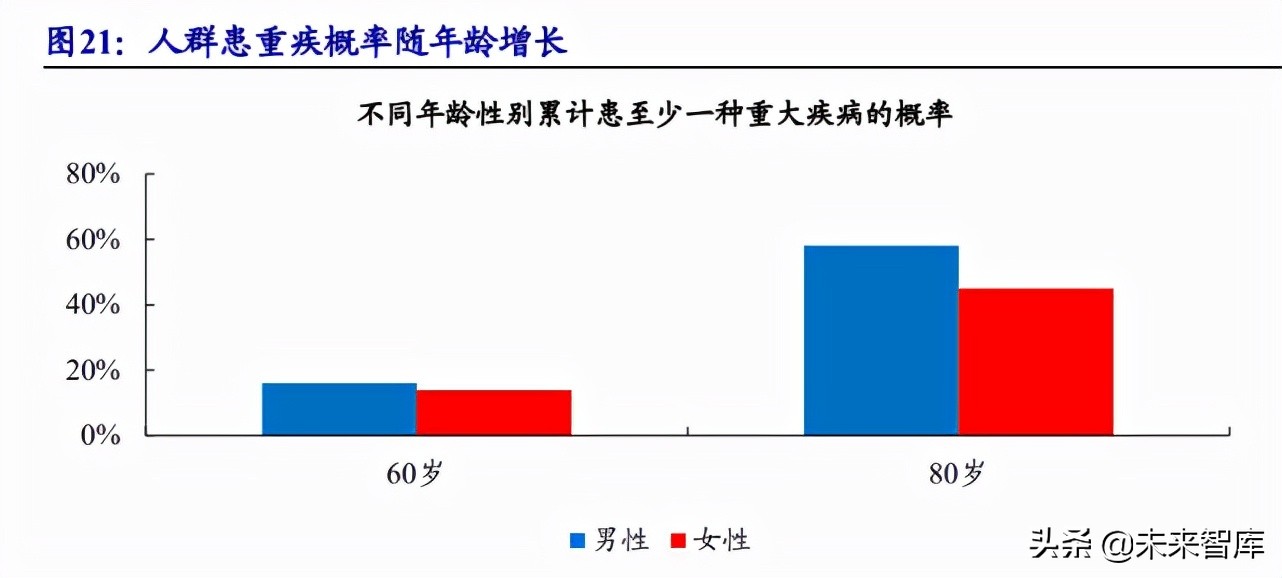 图21：人群患重疾概率随年龄增长

不同年龄性别累计患至少一种重大疾病的概率

80%
60%
40%
20%
0%

60岁
80岁

男性 女性

头条 @未来智库